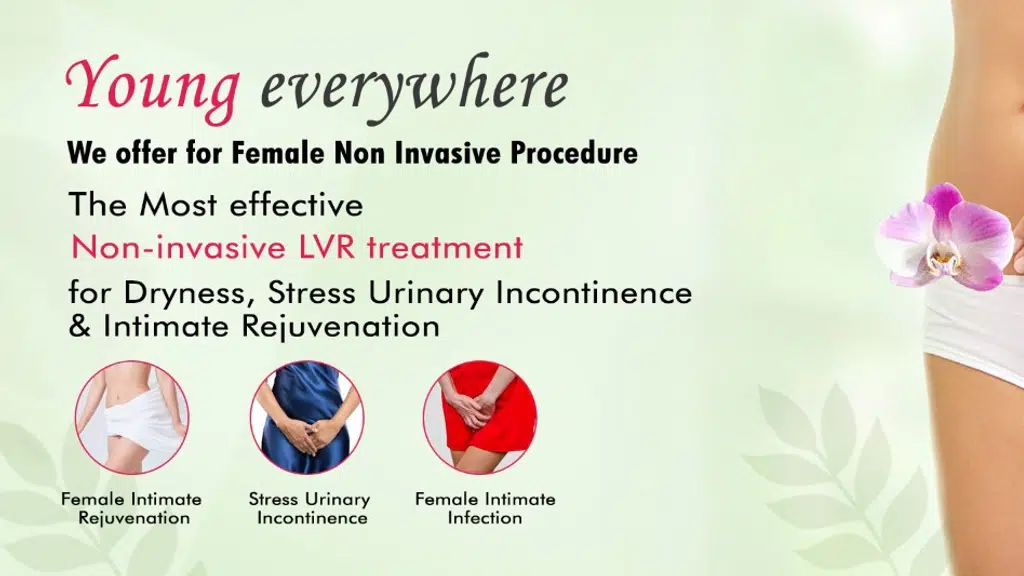 Young everywhere

We offer for Female Non Invasive Procedure

The Most effective
Non-invasive LVR treatment
for Dryness, Stress Urinary Incontinence & Intimate Rejuvenation

Female Intimate Rejuvenation

Stress Urinary Incontinence

Female Intimate Infection